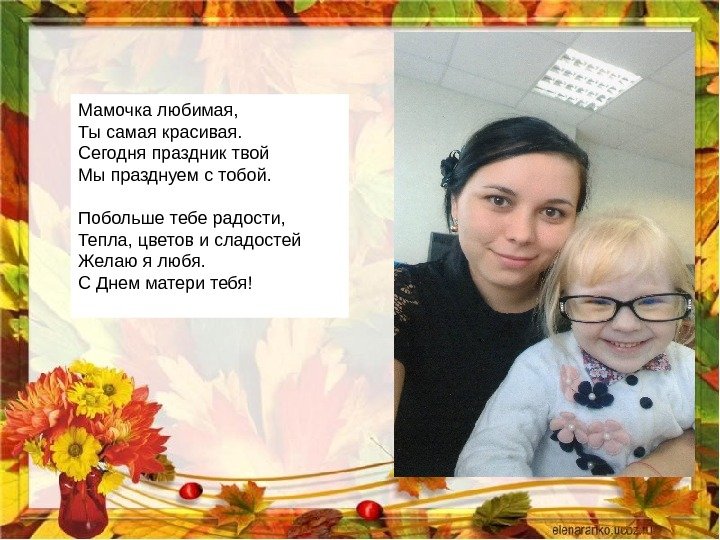 Мамочка любимая,
Ты самая красивая.
Сегодня праздник твой
Мы празднуем с тобой.

Побольше тебе радости,
Тепла, цветов и сладостей
Желаю я любя.
С Днем матери тебя!

elenaranko.ucoz.ru